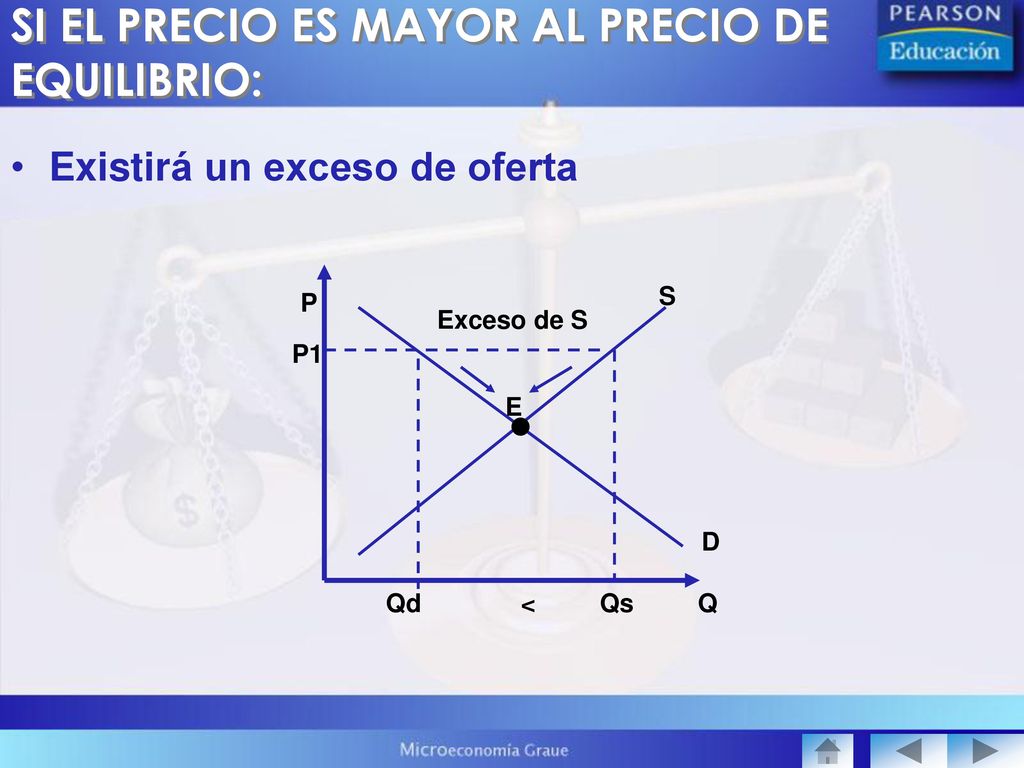 SI EL PRECIO ES MAYOR AL PRECIO DE EQUILIBRIO:

PEARSON
Educación

• Existirá un exceso de oferta

P
S
Exceso de S
P1
E
D
Qd
<
Qs
Q

Microeconomía Graue